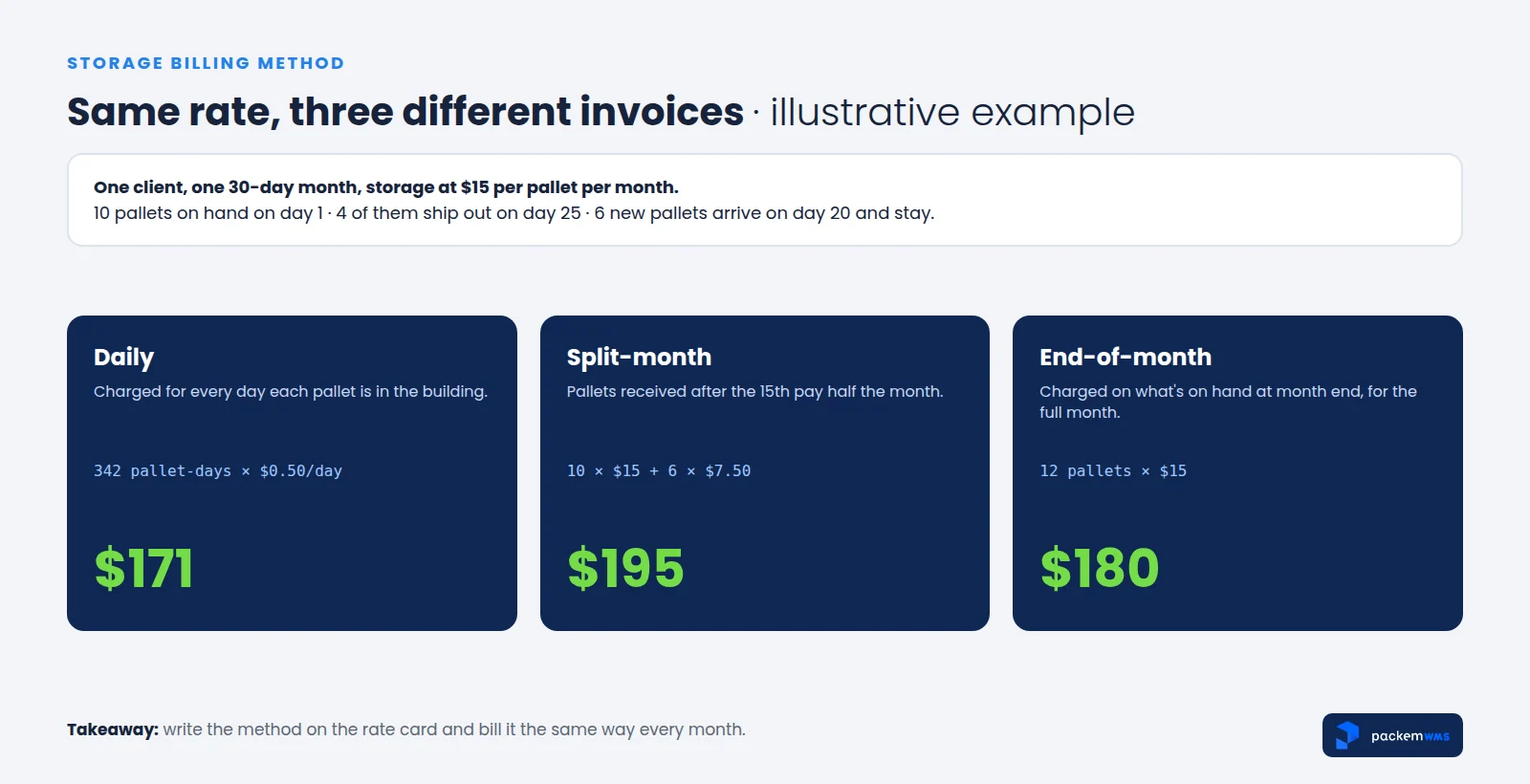 STORAGE BILLING METHOD

Same rate, three different invoices · illustrative example

One client, one 30-day month, storage at $15 per pallet per month.
10 pallets on hand on day 1 · 4 of them ship out on day 25 · 6 new pallets arrive on day 20 and stay.

Daily
Charged for every day each pallet is in the building.
342 pallet-days × $0.50/day
$171

Split-month
Pallets received after the 15th pay half the month.
10 × $15 + 6 × $7.50
$195

End-of-month
Charged on what's on hand at month end, for the full month.
12 pallets × $15
$180

Takeaway: write the method on the rate card and bill it the same way every month.

packemwms